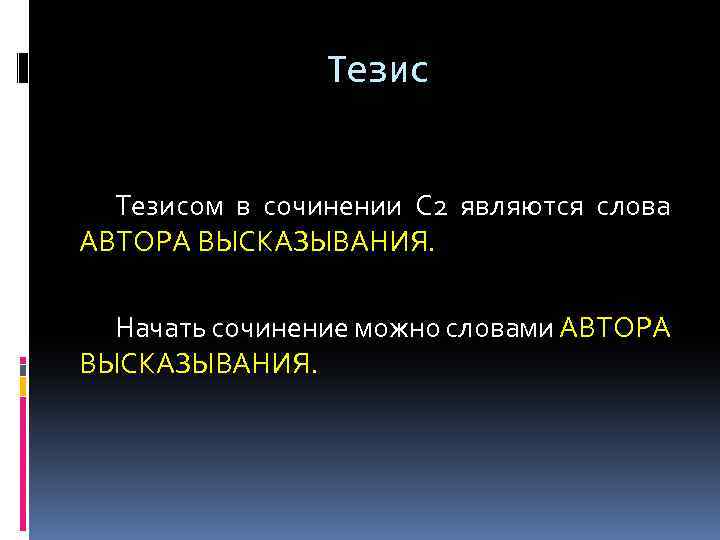 Тезис

Тезисом в сочинении С2 являются слова АВТОРА ВЫСКАЗЫВАНИЯ.

Начать сочинение можно словами АВТОРА ВЫСКАЗЫВАНИЯ.